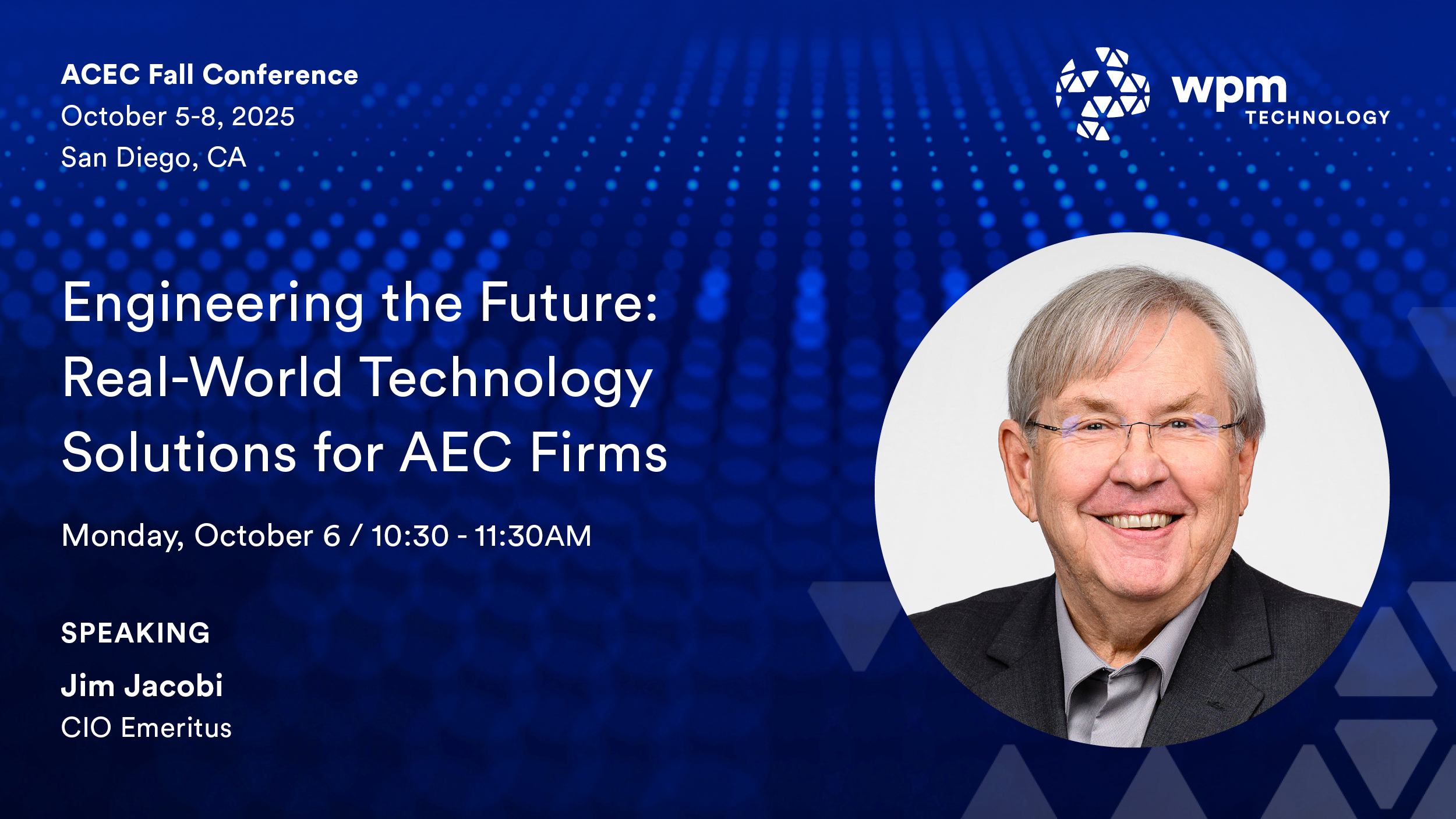 ACEC Fall Conference
October 5-8, 2025
San Diego, CA

wpm TECHNOLOGY

Engineering the Future: Real-World Technology Solutions for AEC Firms

Monday, October 6 / 10:30 - 11:30AM

SPEAKING

Jim Jacobi
CIO Emeritus